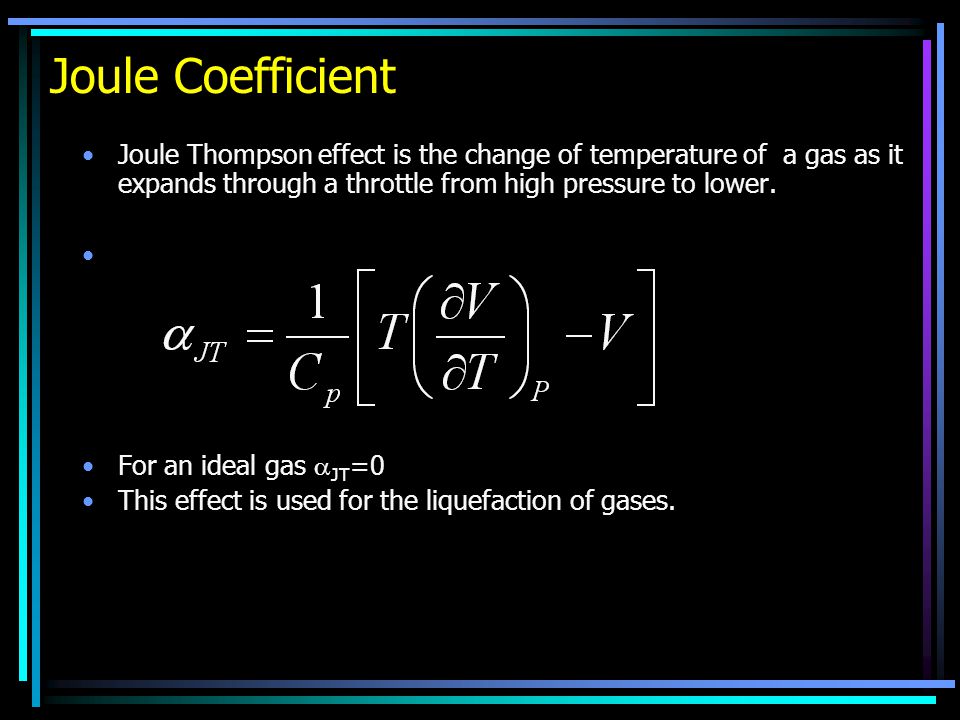 Joule Coefficient

• Joule Thompson effect is the change of temperature of a gas as it expands through a throttle from high pressure to lower.

• $\alpha_{JT} = \frac{1}{C_p}\left[T\left(\frac{\partial V}{\partial T}\right)_P - V\right]$

• For an ideal gas $\alpha_{JT}=0$
• This effect is used for the liquefaction of gases.